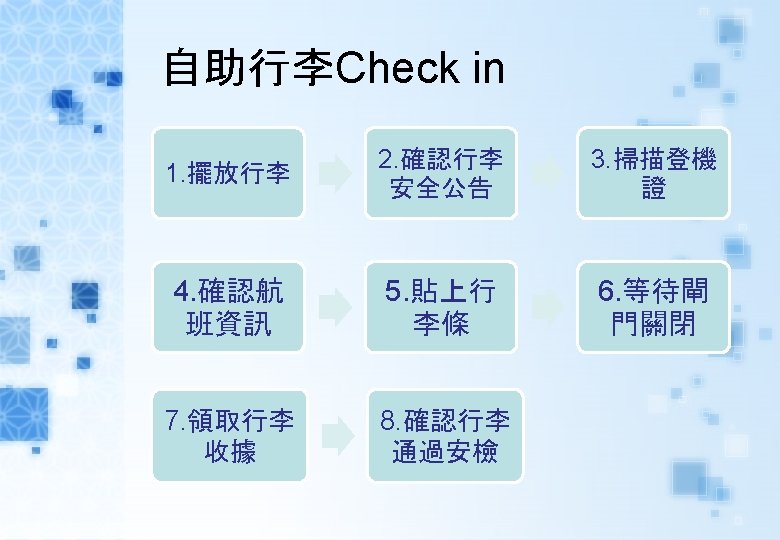 自助行李Check in

1.擺放行李

2.確認行李安全公告

3.掃描登機證

4.確認航班資訊

5.貼上行李條

6.等待閘門關閉

7.領取行李收據

8.確認行李通過安檢